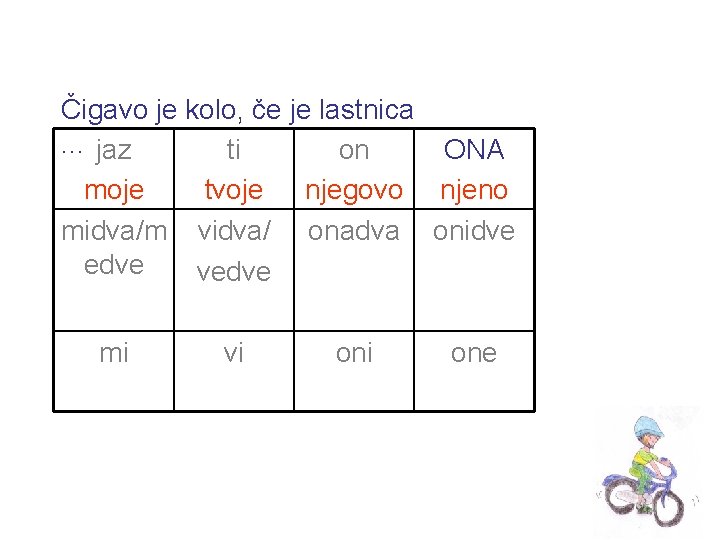 Čigavo je kolo, če je lastnica

| … jaz moje | ti tvoje | on njegovo | ONA njeno |
|---|---|---|---|
| midva/medve | vidva/ vedve | onadva | onidve |
| mi | vi | oni | one |